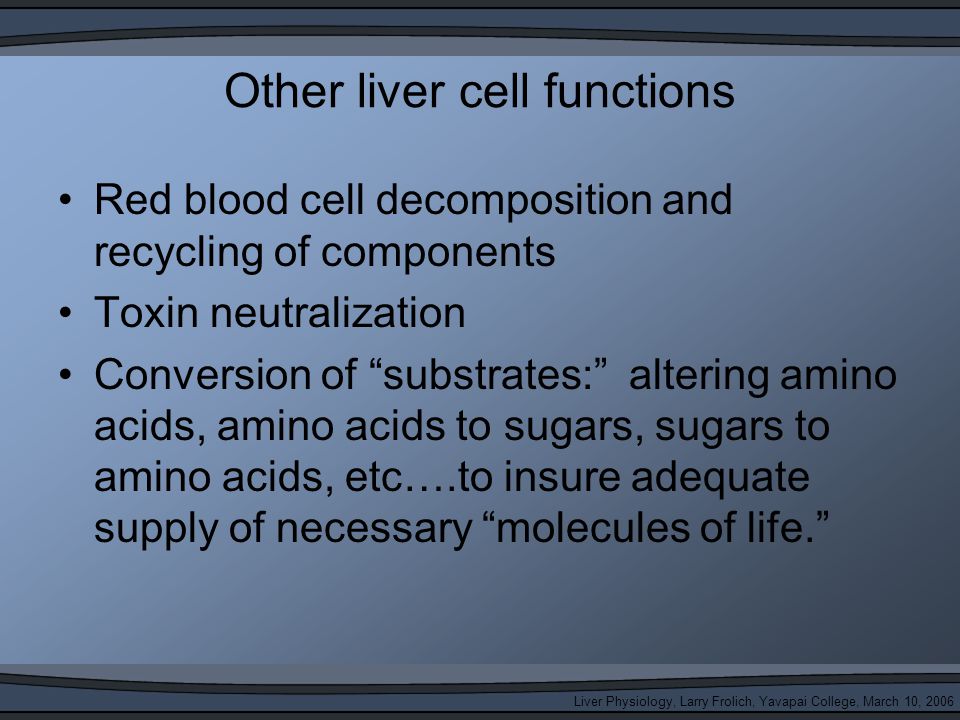 Other liver cell functions

• Red blood cell decomposition and recycling of components
• Toxin neutralization
• Conversion of “substrates:” altering amino acids, amino acids to sugars, sugars to amino acids, etc….to insure adequate supply of necessary “molecules of life.”

Liver Physiology, Larry Frolich, Yavapai College, March 10, 2006